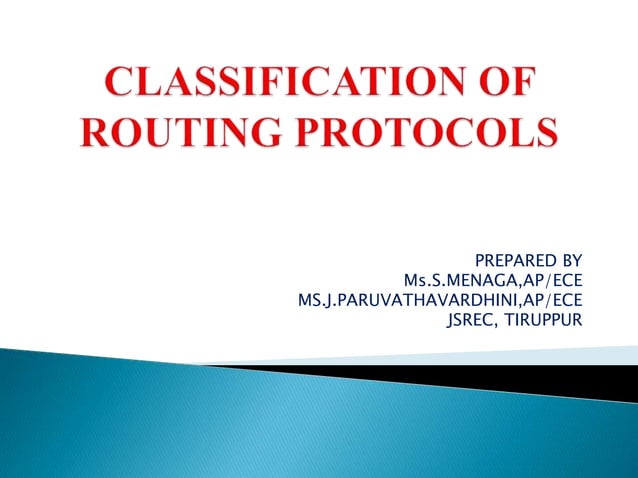 CLASSIFICATION OF ROUTING PROTOCOLS

PREPARED BY
Ms.S.MENAGA,AP/ECE
MS.J.PARUVATHAVARDHINI,AP/ECE
JSREC, TIRUPPUR